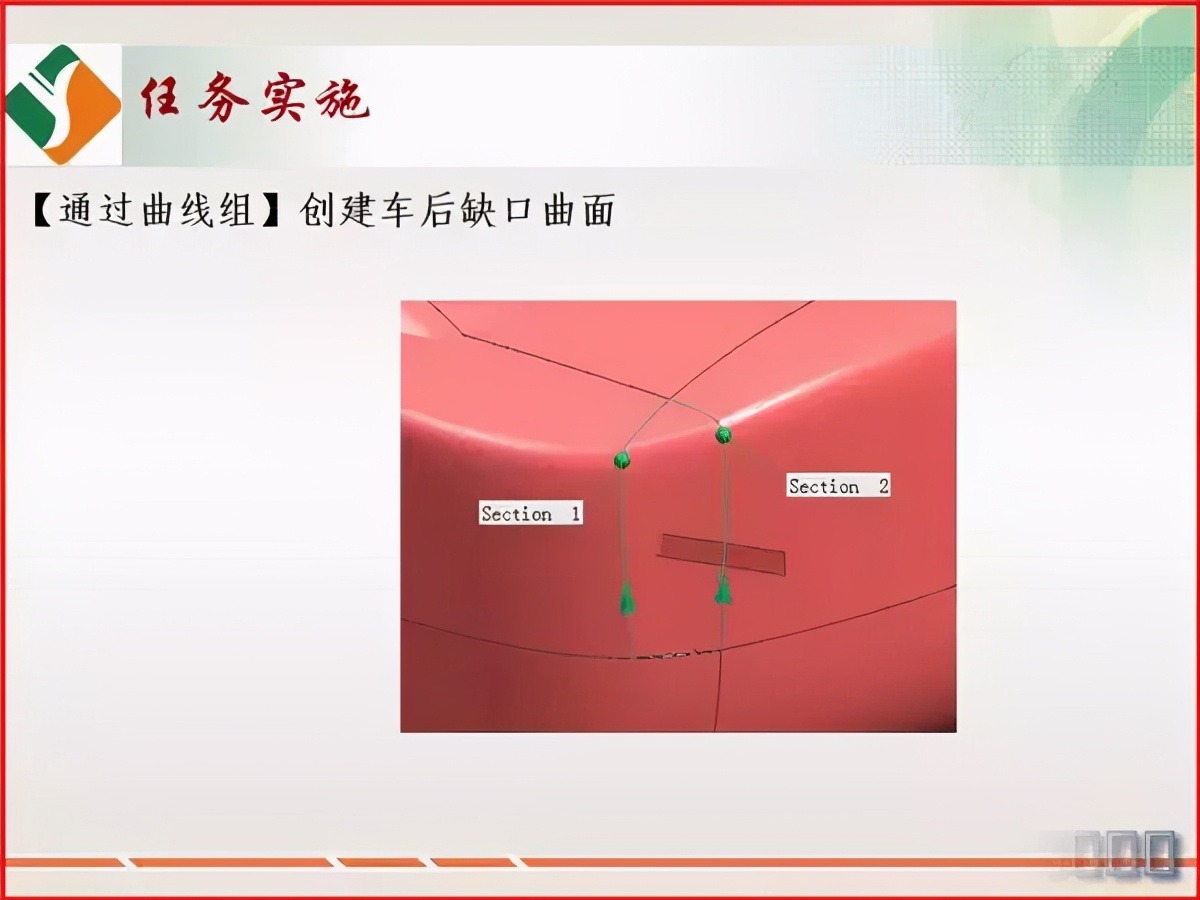 任务实施

【通过曲线组】创建车后缺口曲面

Section 1

Section 2